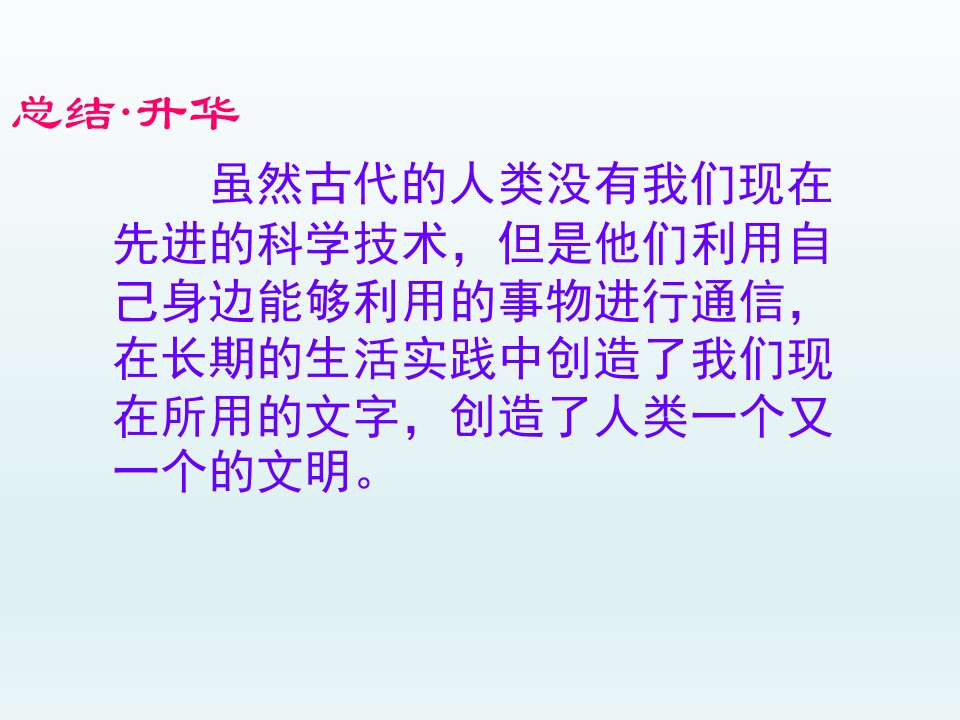 总结·升华

虽然古代的人类没有我们现在先进的科学技术，但是他们利用自己身边能够利用的事物进行通信，在长期的生活实践中创造了我们现在所用的文字，创造了人类一个又一个的文明。